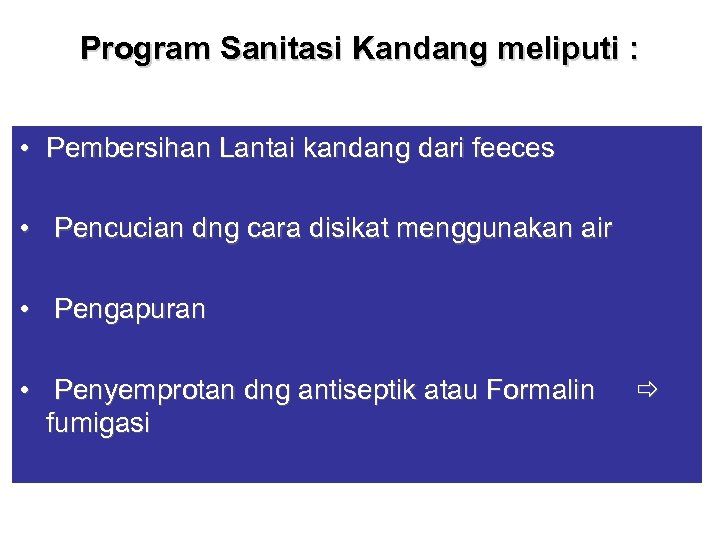 Program Sanitasi Kandang meliputi :

• Pembersihan Lantai kandang dari feeces

• Pencucian dng cara disikat menggunakan air

• Pengapuran

• Penyemprotan dng antiseptik atau Formalin ⇨ fumigasi